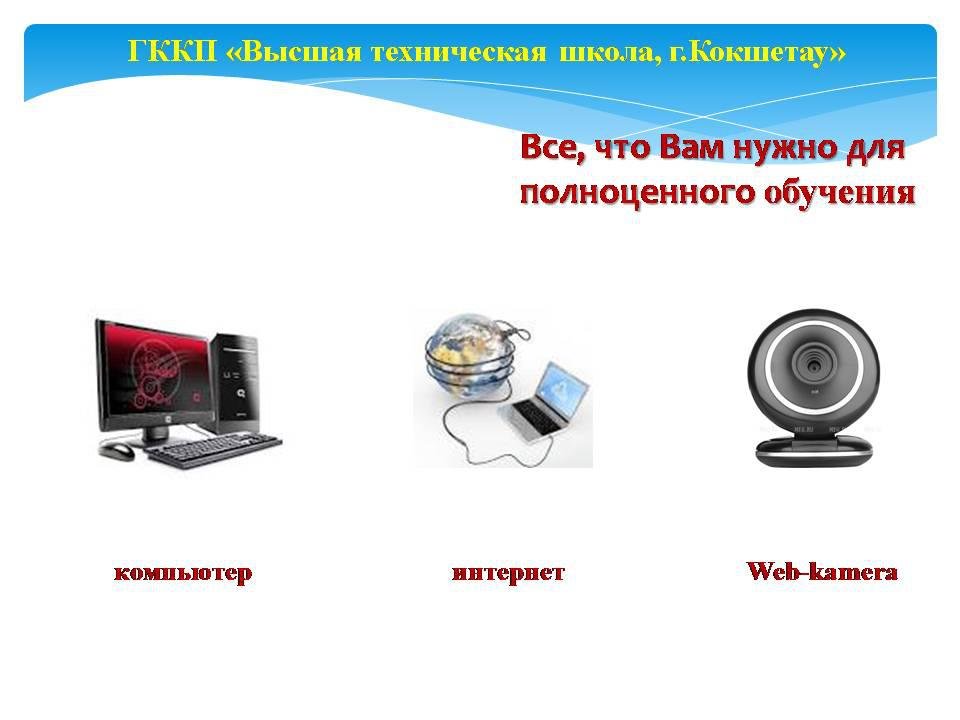 ГККП «Высшая техническая школа, г.Кокшетау»

Все, что Вам нужно для полноценного обучения

компьютер

интернет

Web-kamera